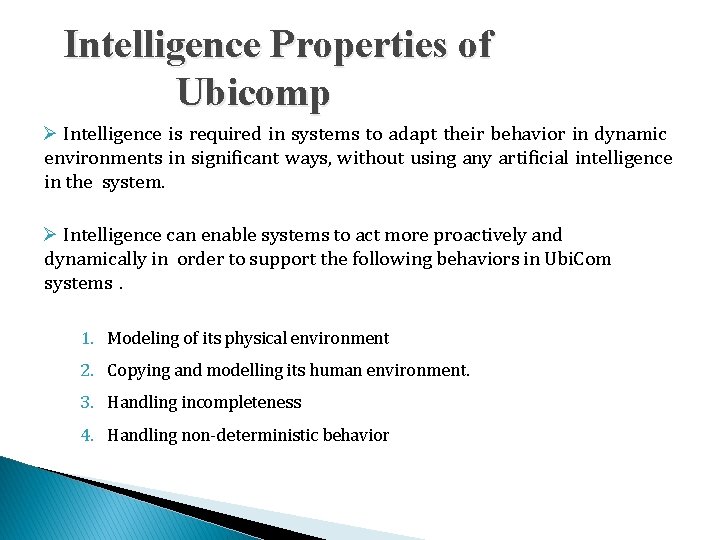 Intelligence Properties of Ubicomp

➢ Intelligence is required in systems to adapt their behavior in dynamic environments in significant ways, without using any artificial intelligence in the system.

➢ Intelligence can enable systems to act more proactively and dynamically in order to support the following behaviors in UbiCom systems .

1. Modeling of its physical environment
2. Copying and modelling its human environment.
3. Handling incompleteness
4. Handling non-deterministic behavior